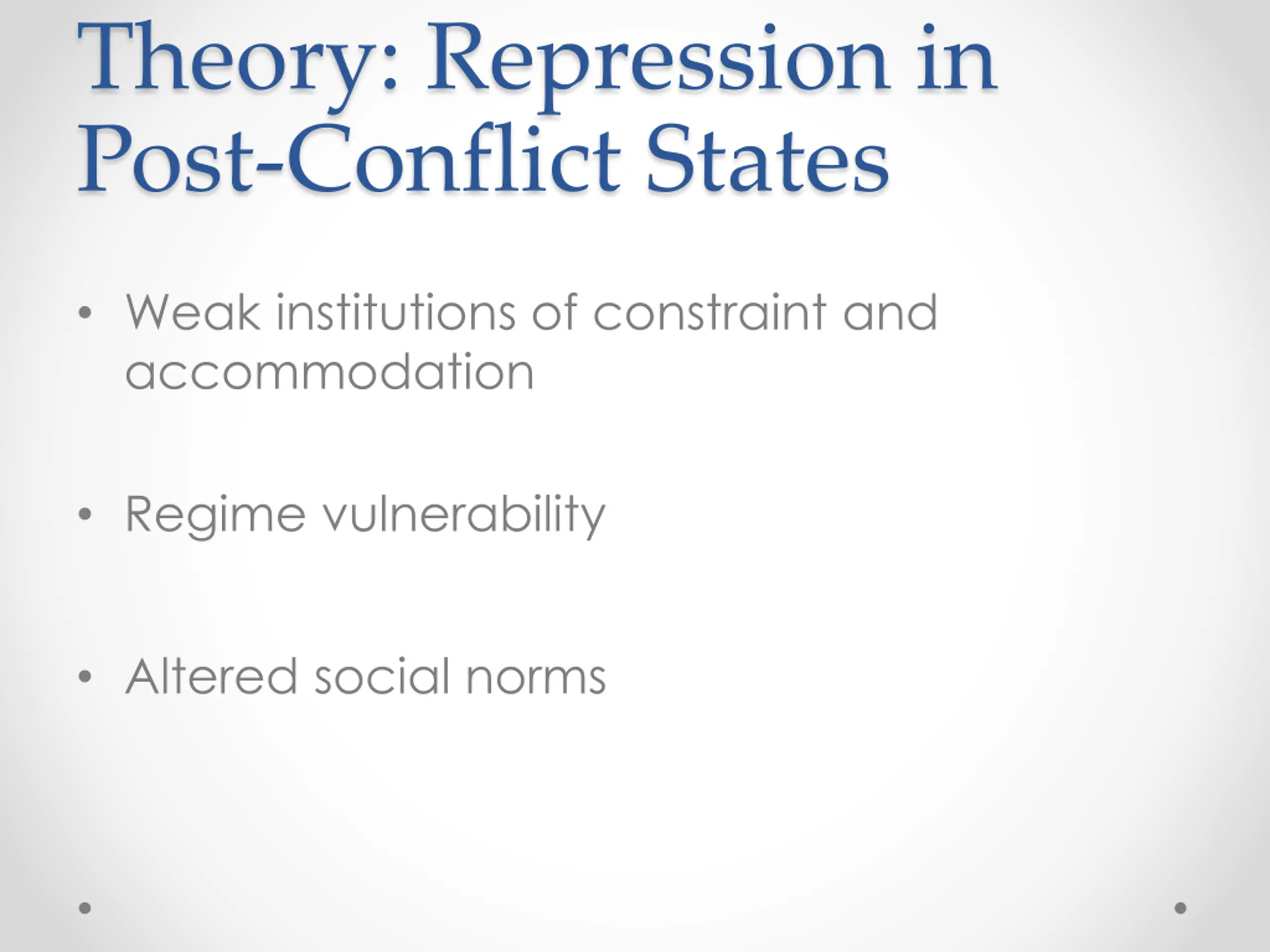 Theory: Repression in Post-Conflict States

• Weak institutions of constraint and accommodation

• Regime vulnerability

• Altered social norms